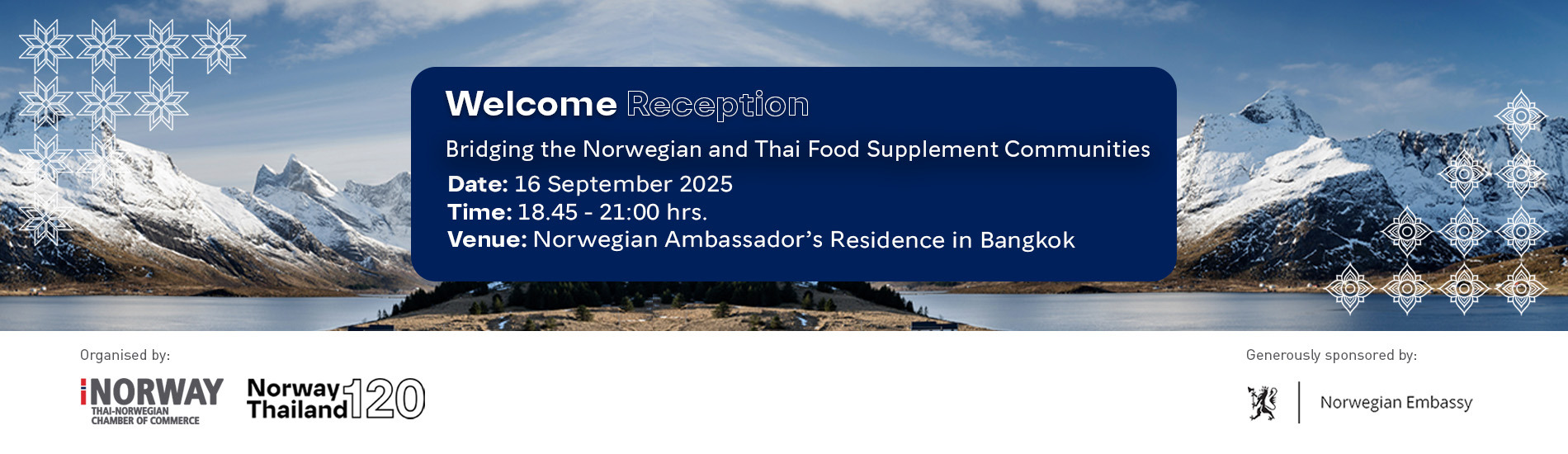 Welcome Reception

Bridging the Norwegian and Thai Food Supplement Communities

Date: 16 September 2025
Time: 18.45 - 21:00 hrs.
Venue: Norwegian Ambassador's Residence in Bangkok

Organised by:

NORWAY
THAI-NORWEGIAN CHAMBER OF COMMERCE

Norway Thailand 120

Generously sponsored by:

Norwegian Embassy